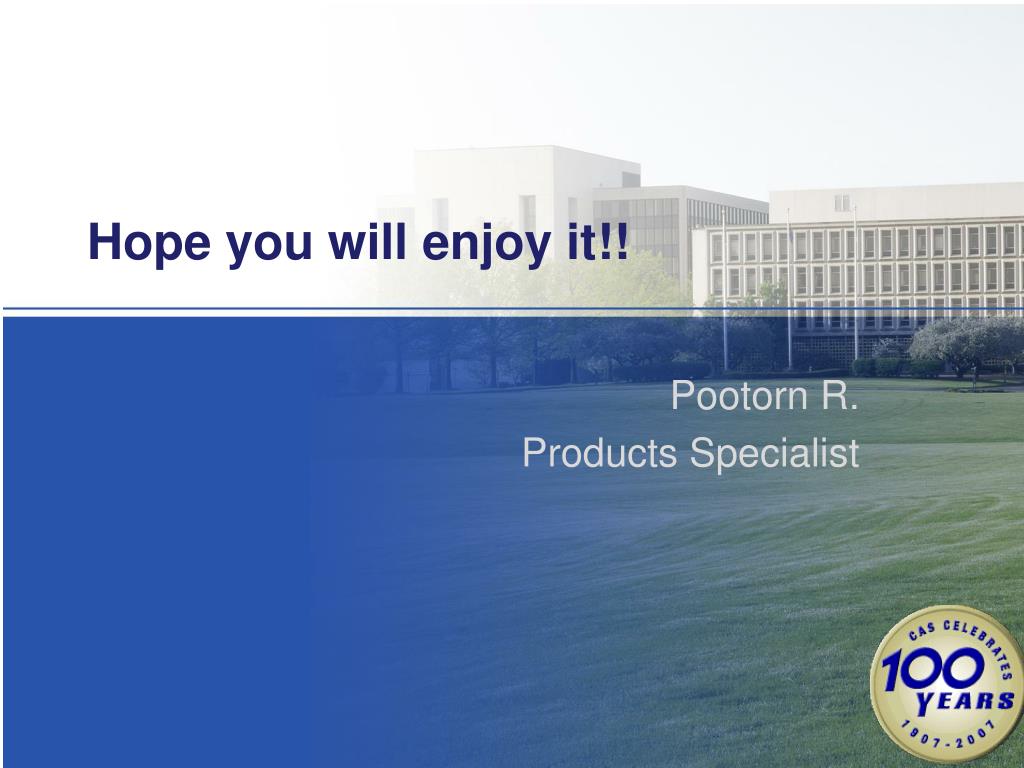 Hope you will enjoy it!!

Pootorn R.
Products Specialist

CAS CELEBRATES
100 YEARS
1907-2007